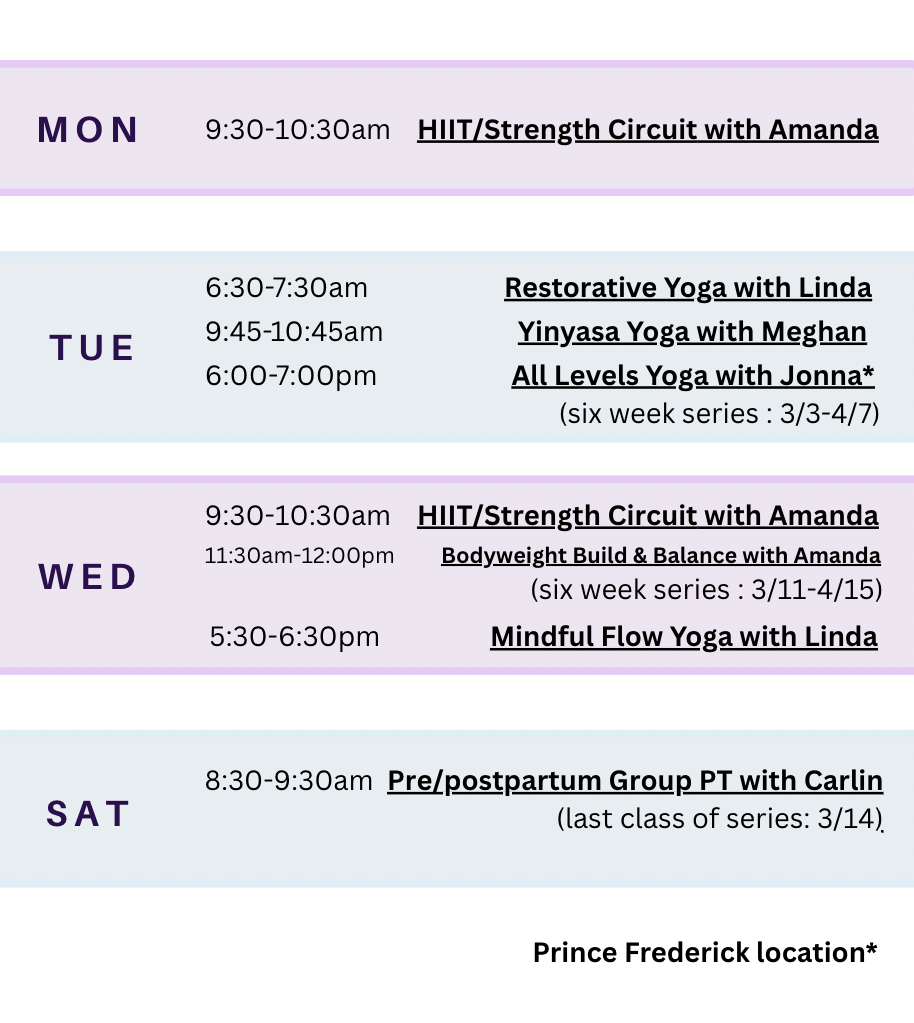 MON 9:30-10:30am HIIT/Strength Circuit with Amanda

TUE
6:30-7:30am Restorative Yoga with Linda
9:45-10:45am Yinyasa Yoga with Meghan
6:00-7:00pm All Levels Yoga with Jonna*
(six week series : 3/3-4/7)

WED
9:30-10:30am HIIT/Strength Circuit with Amanda
11:30am-12:00pm Bodyweight Build & Balance with Amanda
(six week series : 3/11-4/15)
5:30-6:30pm Mindful Flow Yoga with Linda

SAT
8:30-9:30am Pre/postpartum Group PT with Carlin
(last class of series: 3/14)

Prince Frederick location*